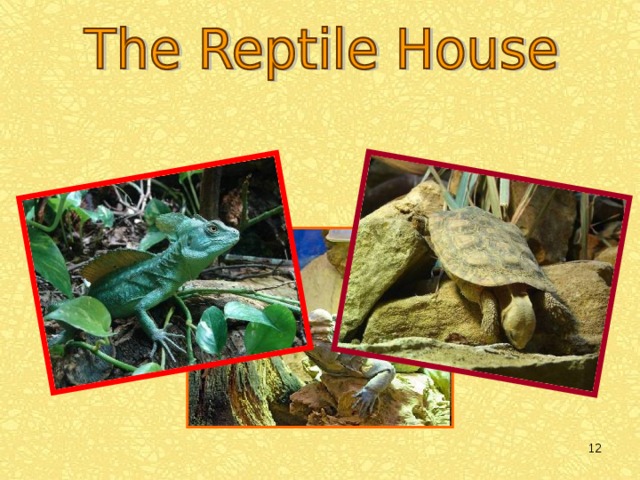 The Reptile House

12